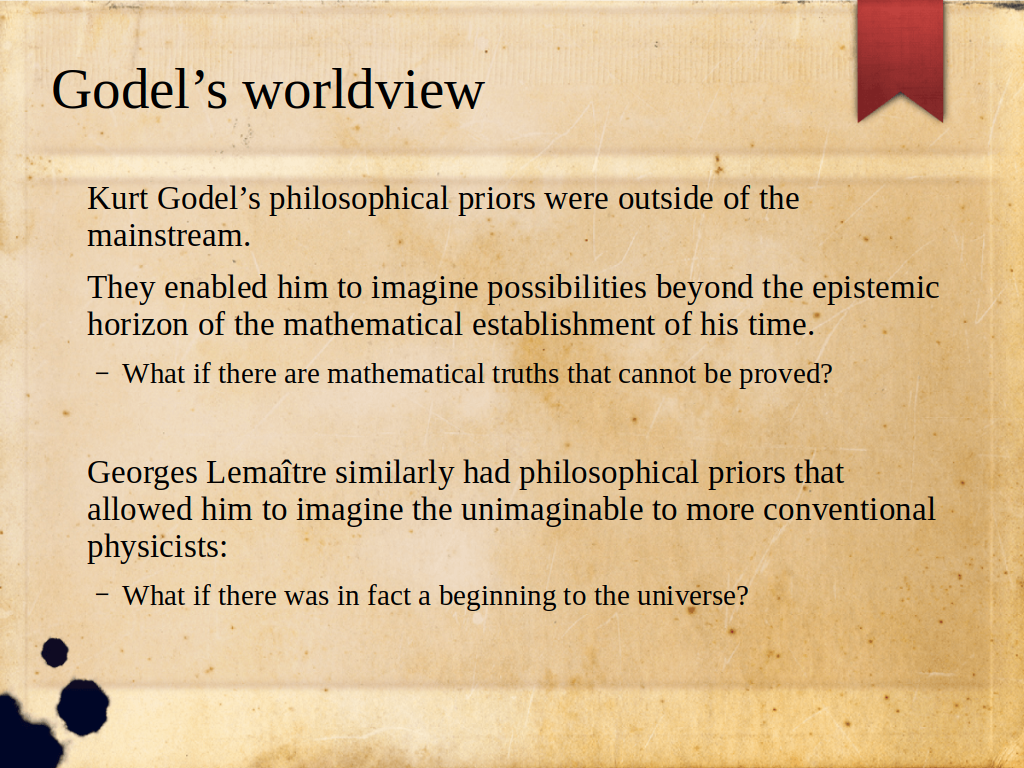 Godel’s worldview

Kurt Godel’s philosophical priors were outside of the mainstream.

They enabled him to imagine possibilities beyond the epistemic horizon of the mathematical establishment of his time.

– What if there are mathematical truths that cannot be proved?

Georges Lemaître similarly had philosophical priors that allowed him to imagine the unimaginable to more conventional physicists:

– What if there was in fact a beginning to the universe?